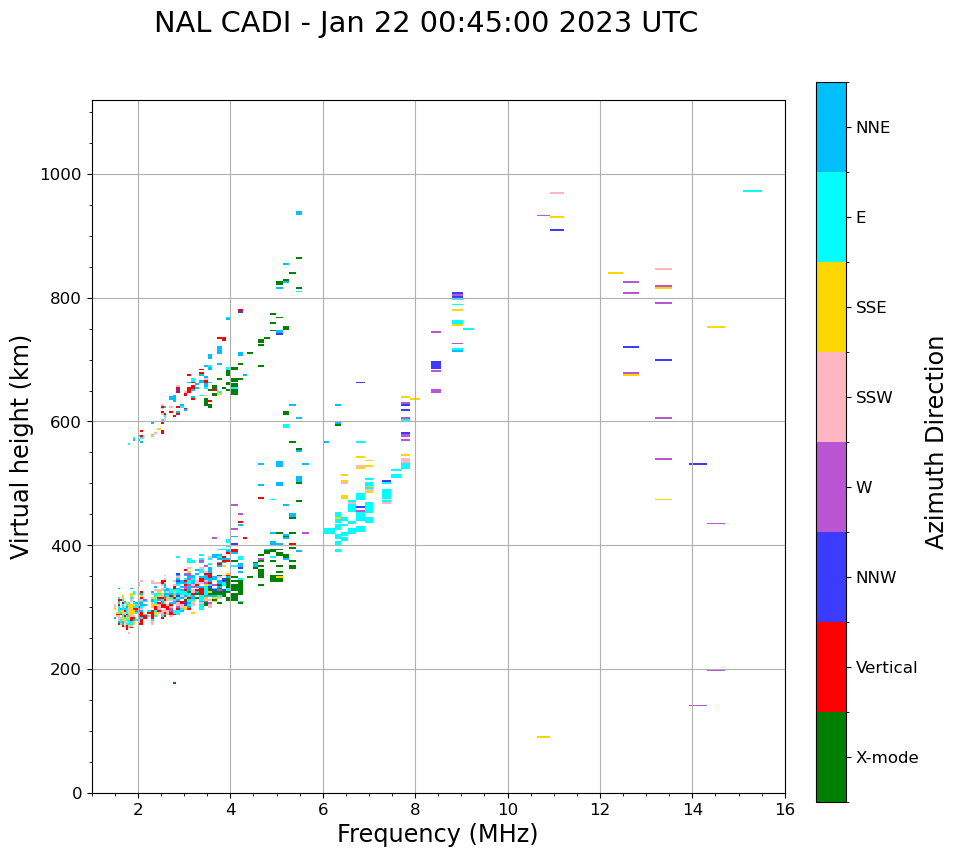 NAL CADI - Jan 22 00:45:00 2023 UTC

Virtual height (km)

1000
800
600
400
200
0

2
4
6
8
10
12
14
16

Frequency (MHz)

NNE
E
SSE
SSW
W
NNW
Vertical
X-mode

Azimuth Direction